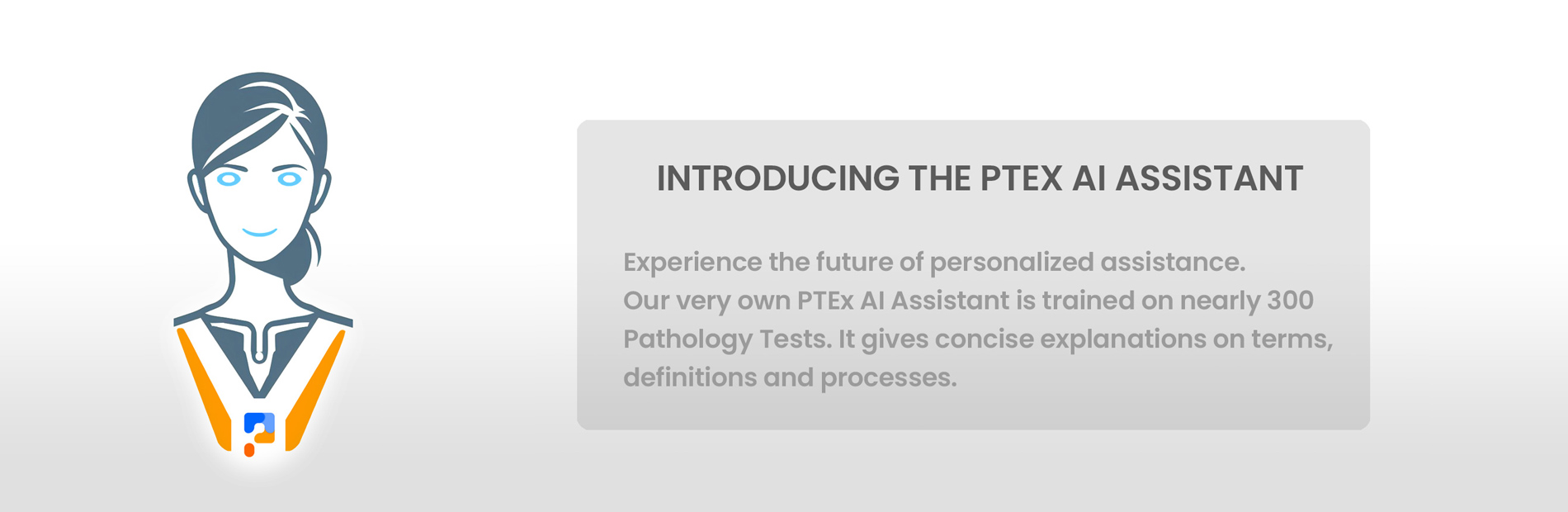 INTRODUCING THE PTEX AI ASSISTANT

Experience the future of personalized assistance. Our very own PTEx AI Assistant is trained on nearly 300 Pathology Tests. It gives concise explanations on terms, definitions and processes.